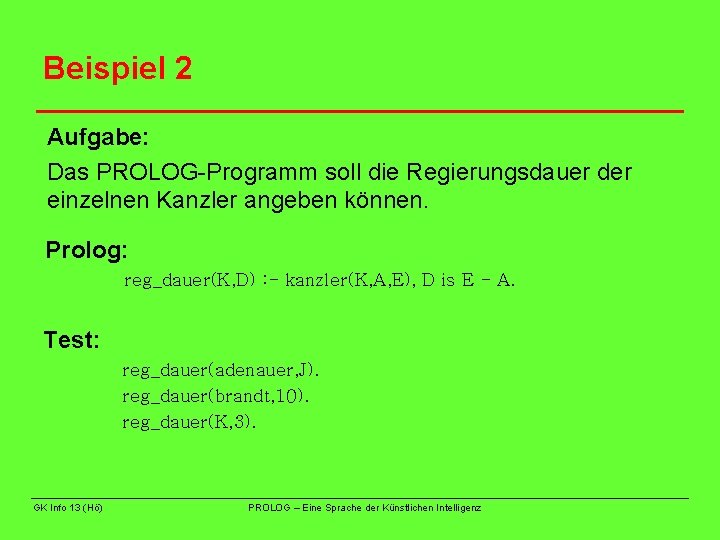 Beispiel 2

Aufgabe:

Das PROLOG-Programm soll die Regierungsdauer der einzelnen Kanzler angeben können.

Prolog:

reg_dauer(K,D) :- kanzler(K,A,E), D is E - A.

Test:

reg_dauer(adenauer,J).
reg_dauer(brandt,10).
reg_dauer(K,3).

GK Info 13 (Hö)

PROLOG – Eine Sprache der Künstlichen Intelligenz